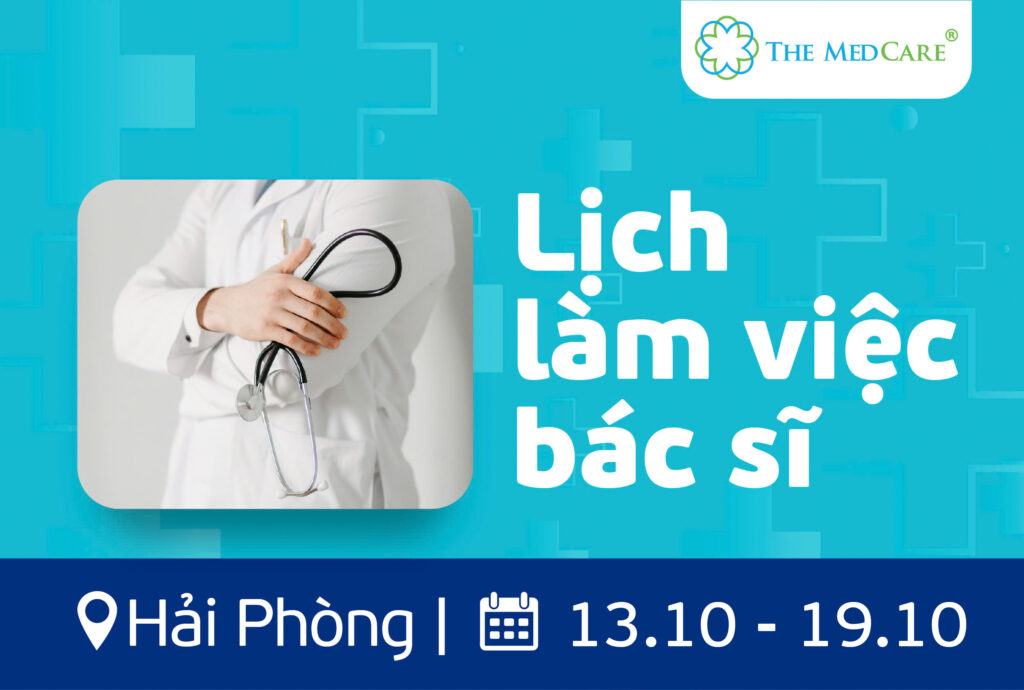 THE MEDCARE®

Lịch làm việc bác sĩ

Hải Phòng | 13.10 - 19.10